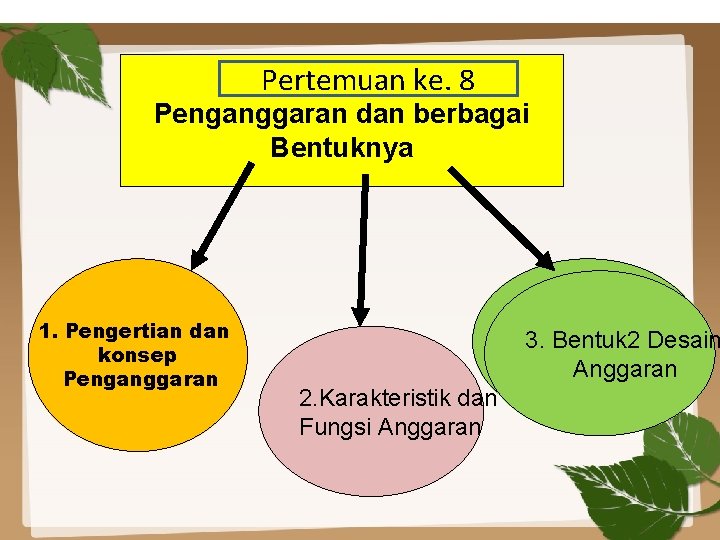 Pertemuan ke. 8

Penganggaran dan berbagai Bentuknya

1. Pengertian dan konsep Penganggaran

2.Karakteristik dan Fungsi Anggaran

3. Bentuk2 Desain Anggaran